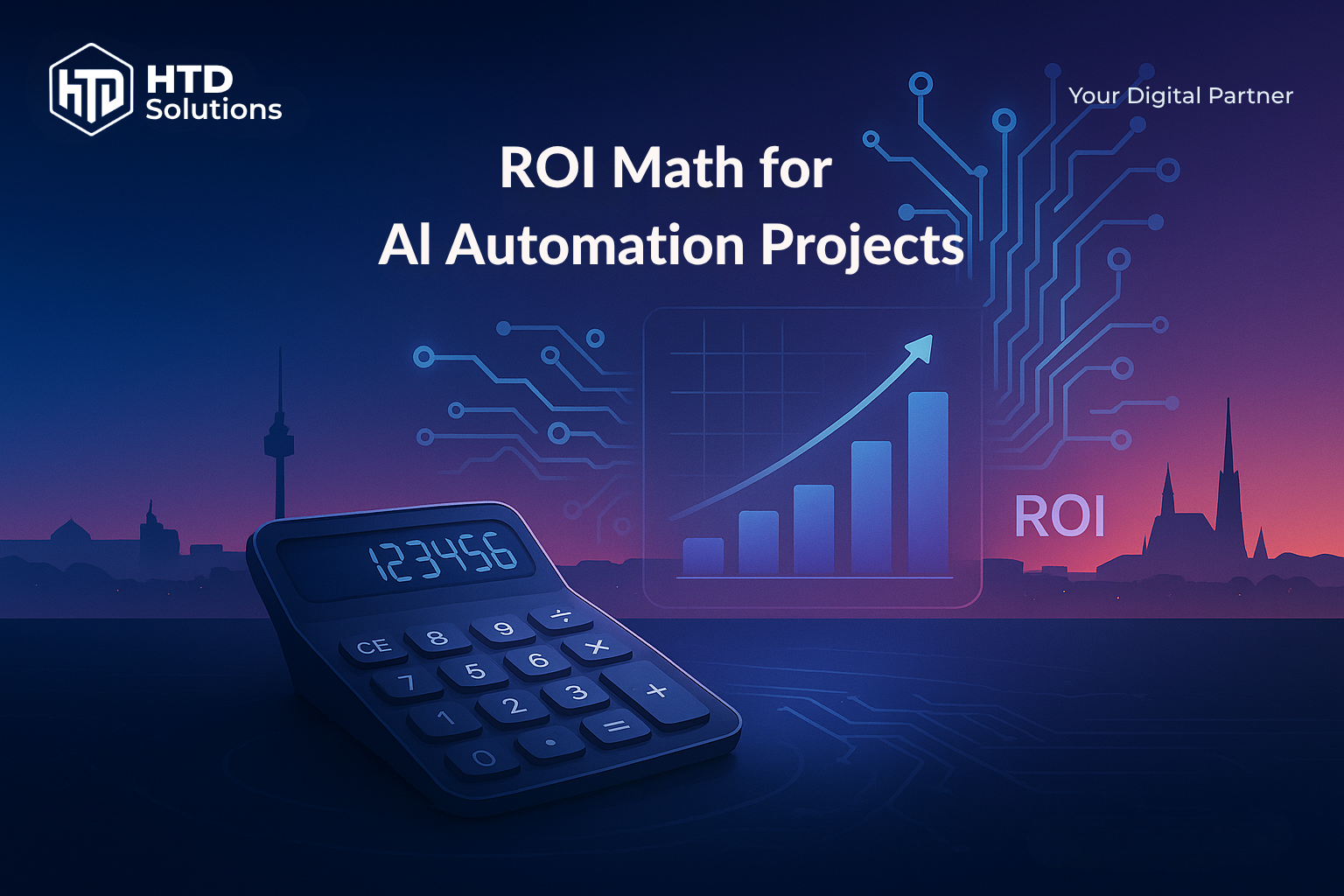 HTD
HTD Solutions

Your Digital Partner

ROI Math for AI Automation Projects

ROI

123456

CE 8 9 ÷
7 5 6 ×
1 2 3 +
0 . =